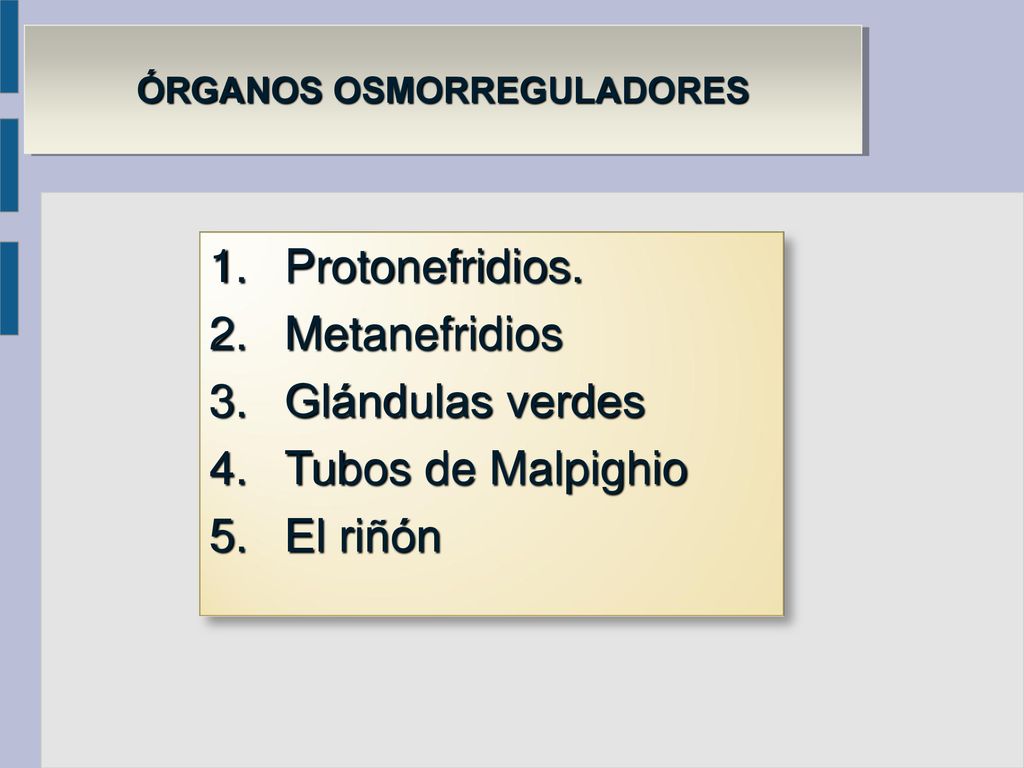 ÓRGANOS OSMORREGULADORES

1. Protonefridios.
2. Metanefridios
3. Glándulas verdes
4. Tubos de Malpighio
5. El riñón